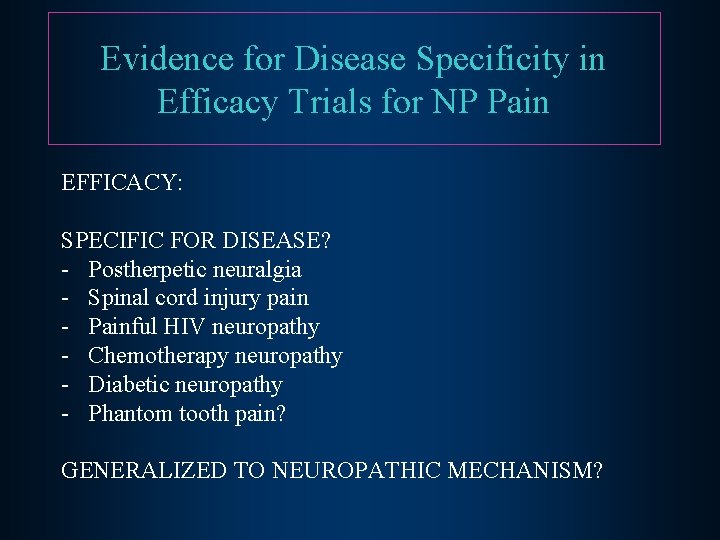 Evidence for Disease Specificity in Efficacy Trials for NP Pain

EFFICACY:

SPECIFIC FOR DISEASE?
- Postherpetic neuralgia
- Spinal cord injury pain
- Painful HIV neuropathy
- Chemotherapy neuropathy
- Diabetic neuropathy
- Phantom tooth pain?

GENERALIZED TO NEUROPATHIC MECHANISM?